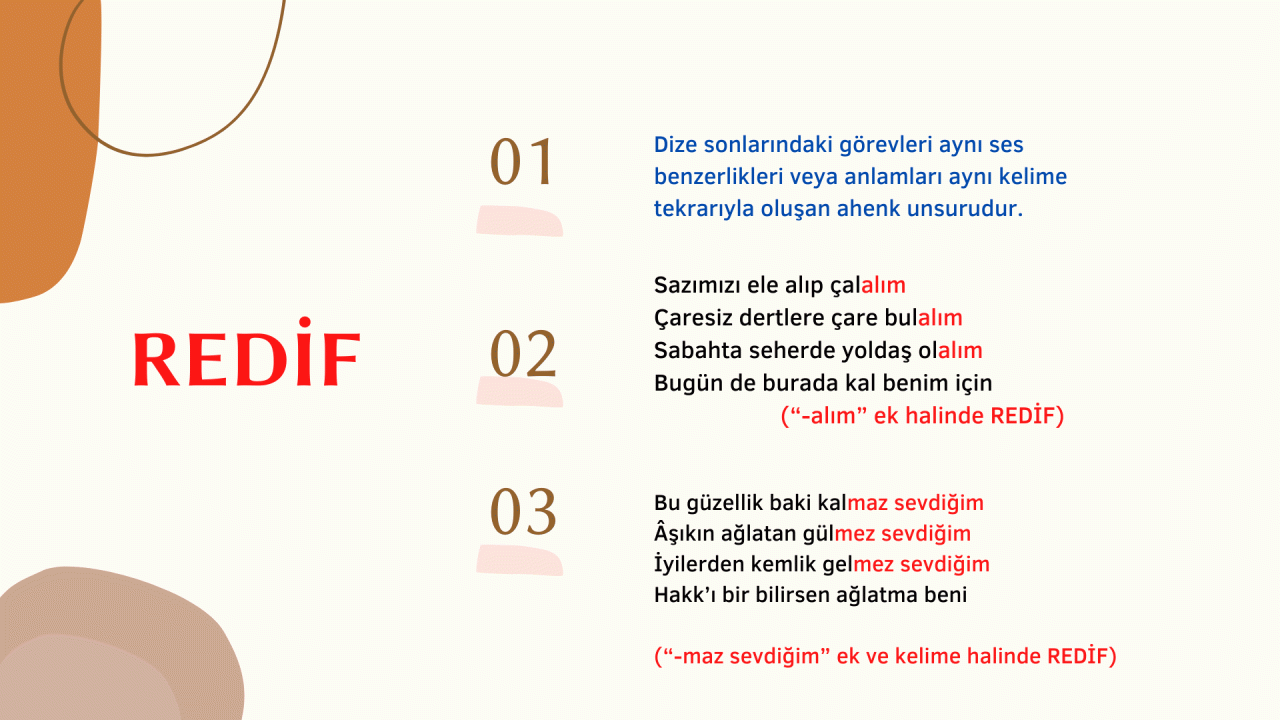 REDİF

01

Dize sonlarındaki görevleri aynı ses benzerlikleri veya anlamları aynı kelime tekrarıyla oluşan ahenk unsurudur.

02

Sazımızı ele alıp çalalım
Çaresiz dertlere çare bulalım
Sabahta seherde yoldaş olalım
Bugün de burada kal benim için
(“-alım” ek halinde REDİF)

03

Bu güzellik baki kalmaz sevdiğim
Âşıkın ağlatan gülmez sevdiğim
İyilerden kemlik gelmez sevdiğim
Hakk’ı bir bilirsen ağlatma beni

(“-maz sevdiğim” ek ve kelime halinde REDİF)